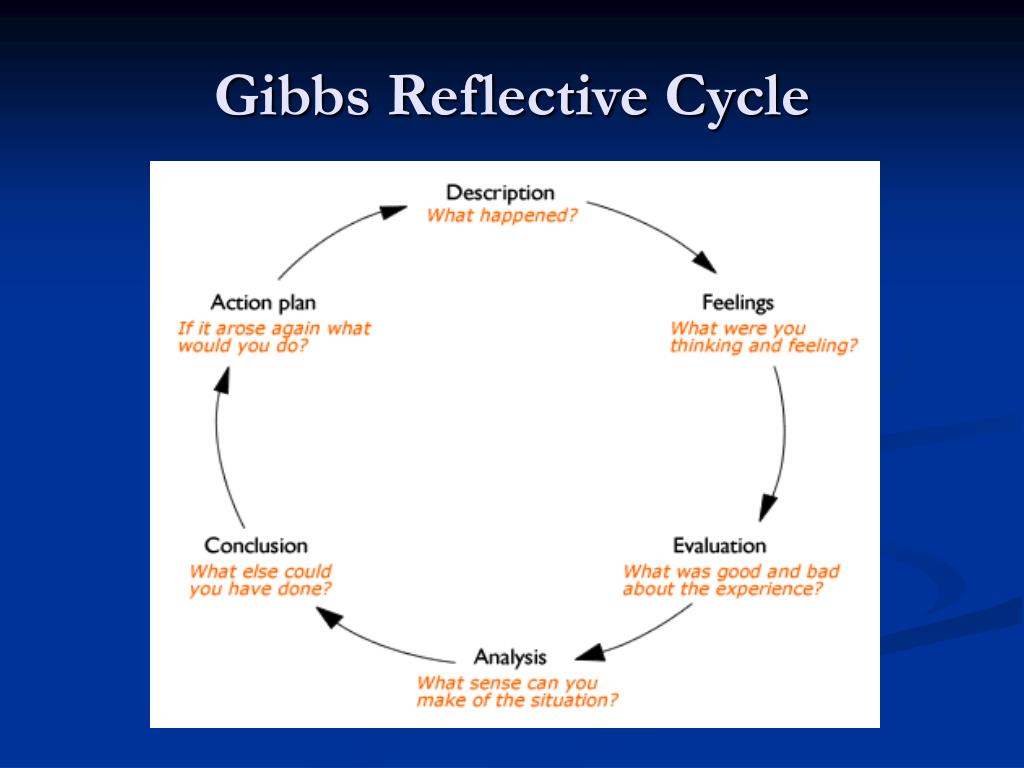 Gibbs Reflective Cycle

Description
What happened?

Feelings
What were you thinking and feeling?

Evaluation
What was good and bad about the experience?

Analysis
What sense can you make of the situation?

Conclusion
What else could you have done?

Action plan
If it arose again what would you do?